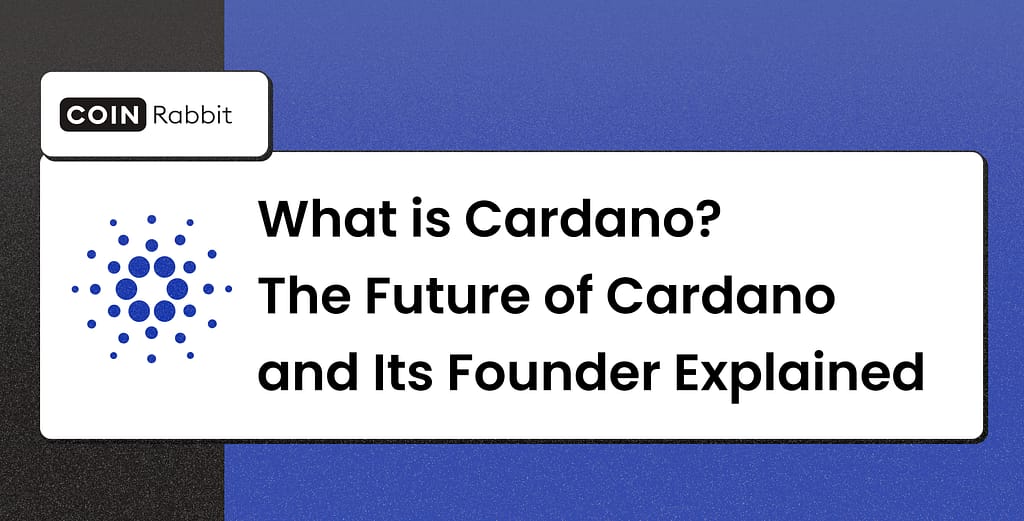 COIN Rabbit

What is Cardano?
The Future of Cardano
and Its Founder Explained